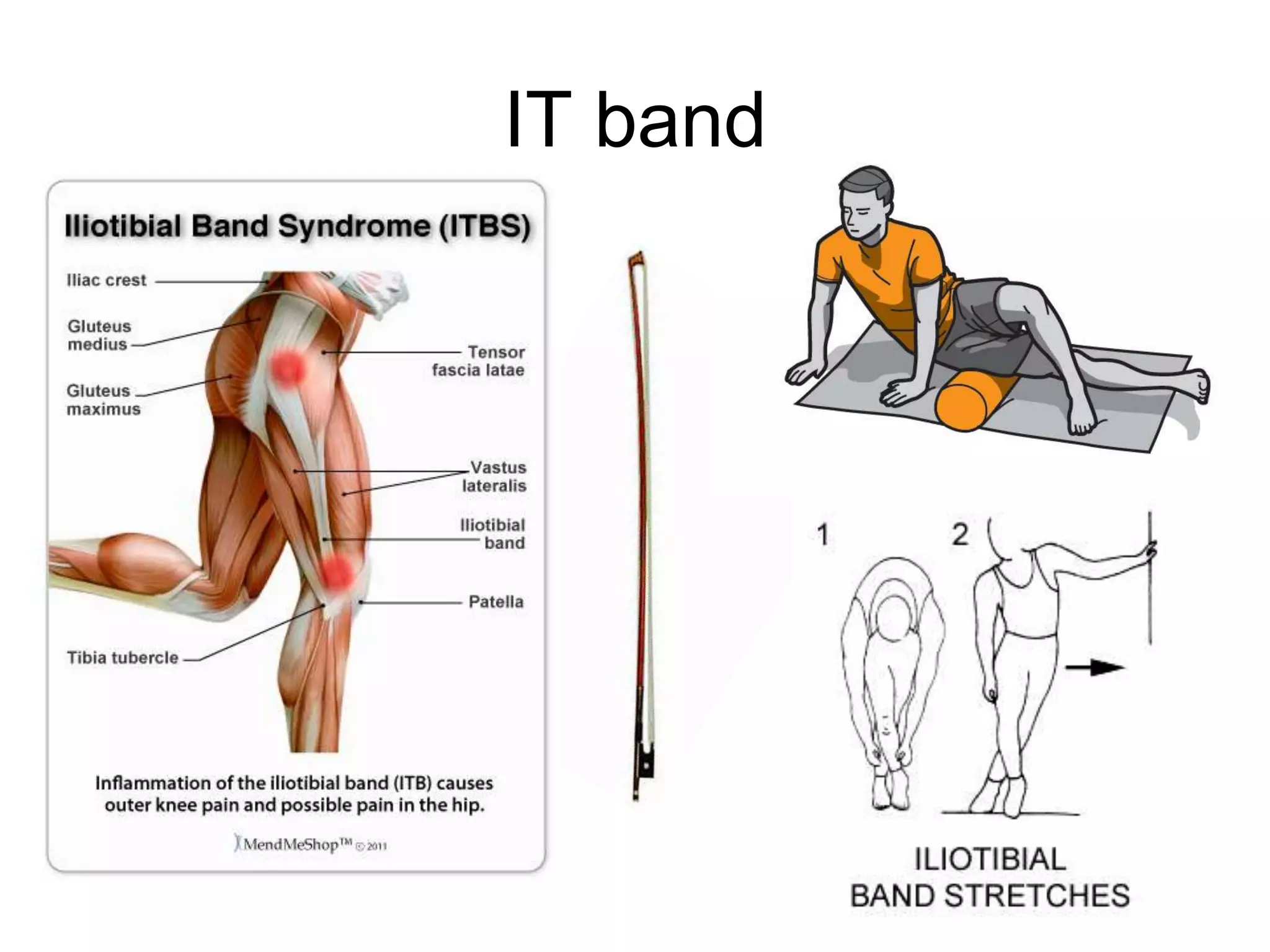 IT band

Iliotibial Band Syndrome (ITBS)

Iliac crest

Gluteus medius

Gluteus maximus

Tensor fascia latae

Vastus lateralis

Iliotibial band

Patella

Tibia tubercle

Inflammation of the iliotibial band (ITB) causes outer knee pain and possible pain in the hip.

MendMeShop™ © 2011

1

2

ILIOTIBIAL BAND STRETCHES